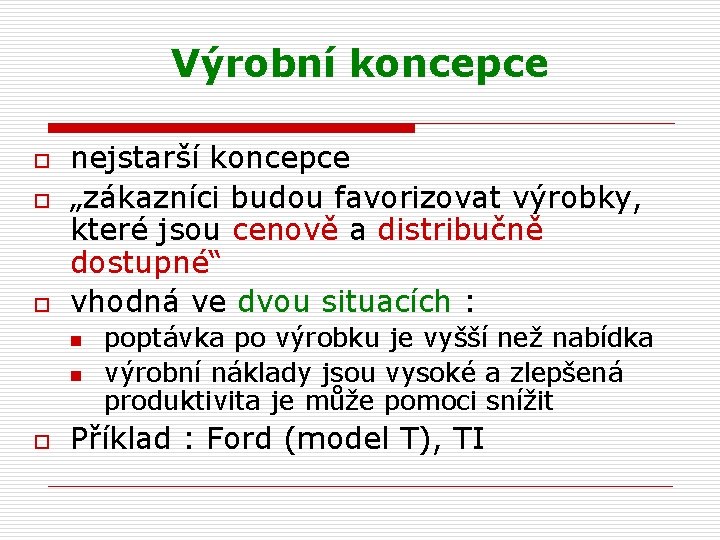 Výrobní koncepce

nejstarší koncepce

„zákazníci budou favorizovat výrobky, které jsou cenově a distribučně dostupné“

vhodná ve dvou situacích :

poptávka po výrobku je vyšší než nabídka

výrobní náklady jsou vysoké a zlepšená produktivita je může pomoci snížit

Příklad : Ford (model T), TI